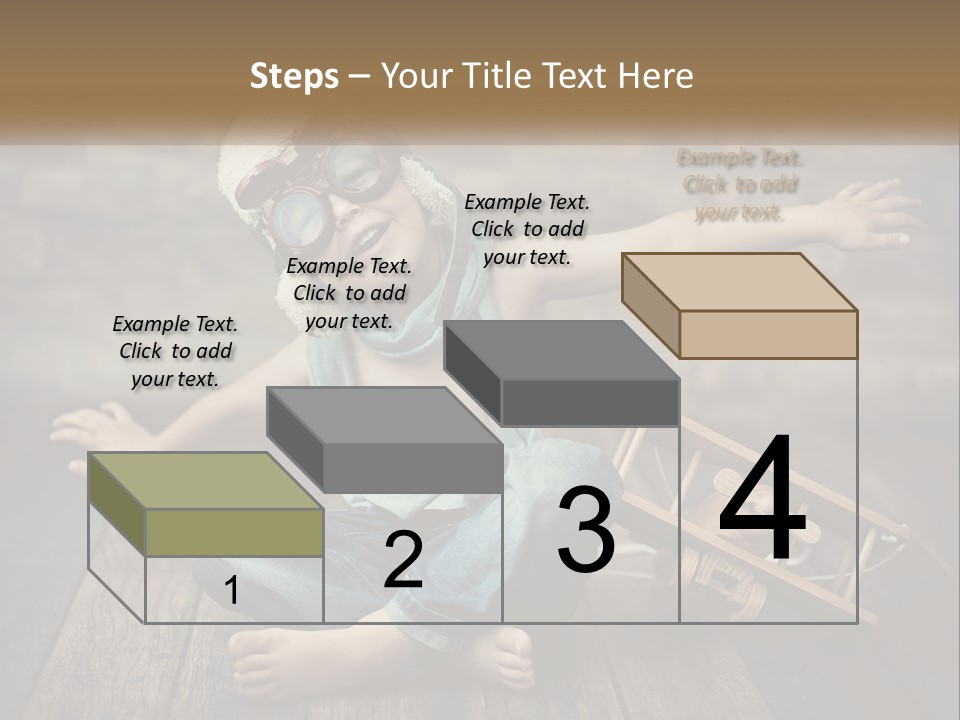 Steps – Your Title Text Here

Example Text. Click to add your text.

Example Text. Click to add your text.

Example Text. Click to add your text.

Example Text. Click to add your text.

1

2

3

4